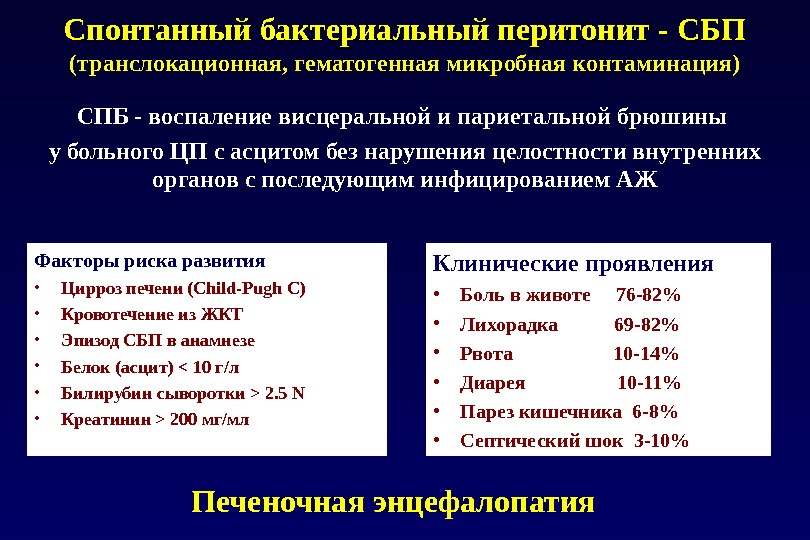 Спонтанный бактериальный перитонит - СБП
(транслокационная, гематогенная микробная контаминация)

СПБ - воспаление висцеральной и париетальной брюшины
у больного ЦП с асцитом без нарушения целостности внутренних органов с последующим инфицированием АЖ

Факторы риска развития
• Цирроз печени (Child-Pugh C)
• Кровотечение из ЖКТ
• Эпизод СБП в анамнезе
• Белок (асцит) < 10 г/л
• Билирубин сыворотки > 2.5 N
• Креатинин > 200 мг/мл

Клинические проявления
• Боль в животе 76-82%
• Лихорадка 69-82%
• Рвота 10-14%
• Диарея 10-11%
• Парез кишечника 6-8%
• Септический шок 3-10%

Печеночная энцефалопатия